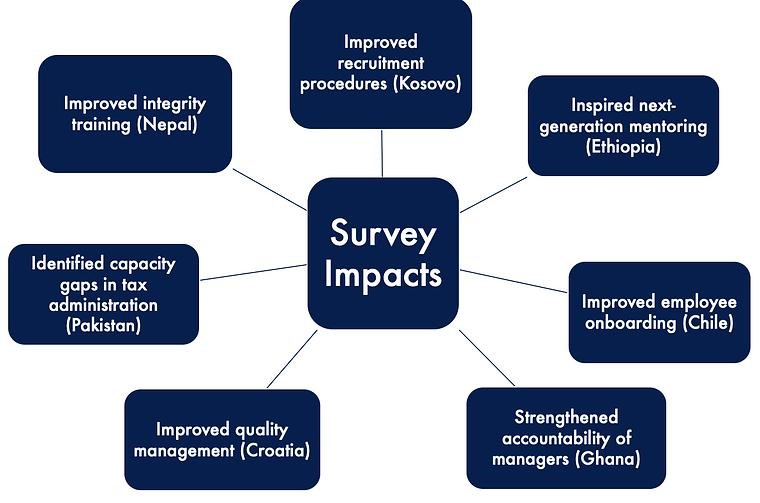 Survey Impacts

Improved recruitment procedures (Kosovo)

Inspired next-generation mentoring (Ethiopia)

Improved employee onboarding (Chile)

Strengthened accountability of managers (Ghana)

Improved quality management (Croatia)

Identified capacity gaps in tax administration (Pakistan)

Improved integrity training (Nepal)